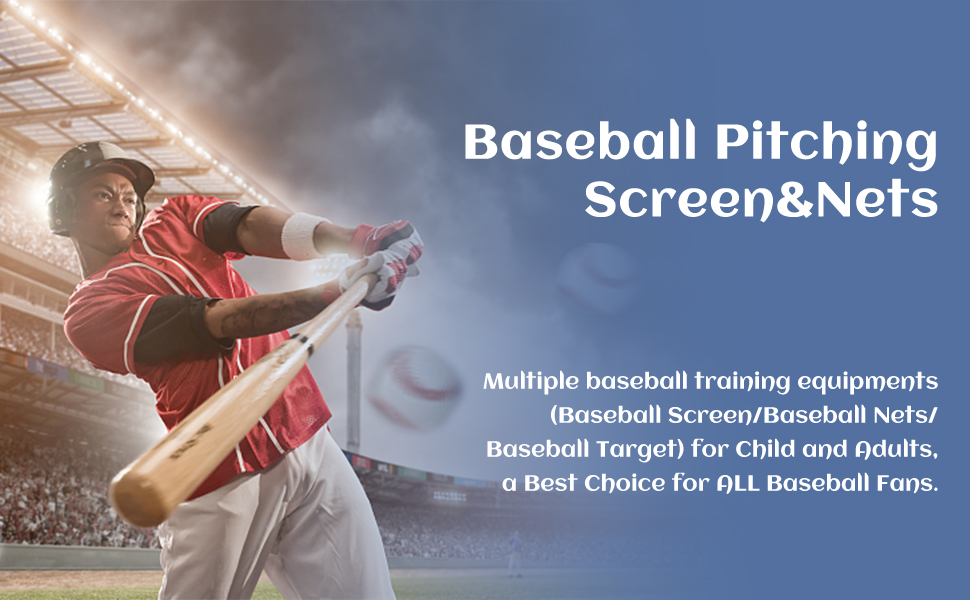 Baseball Pitching Screen&Nets

Multiple baseball training equipments (Baseball Screen/Baseball Nets/ Baseball Target) for Child and Adults, a Best Choice for ALL Baseball Fans.